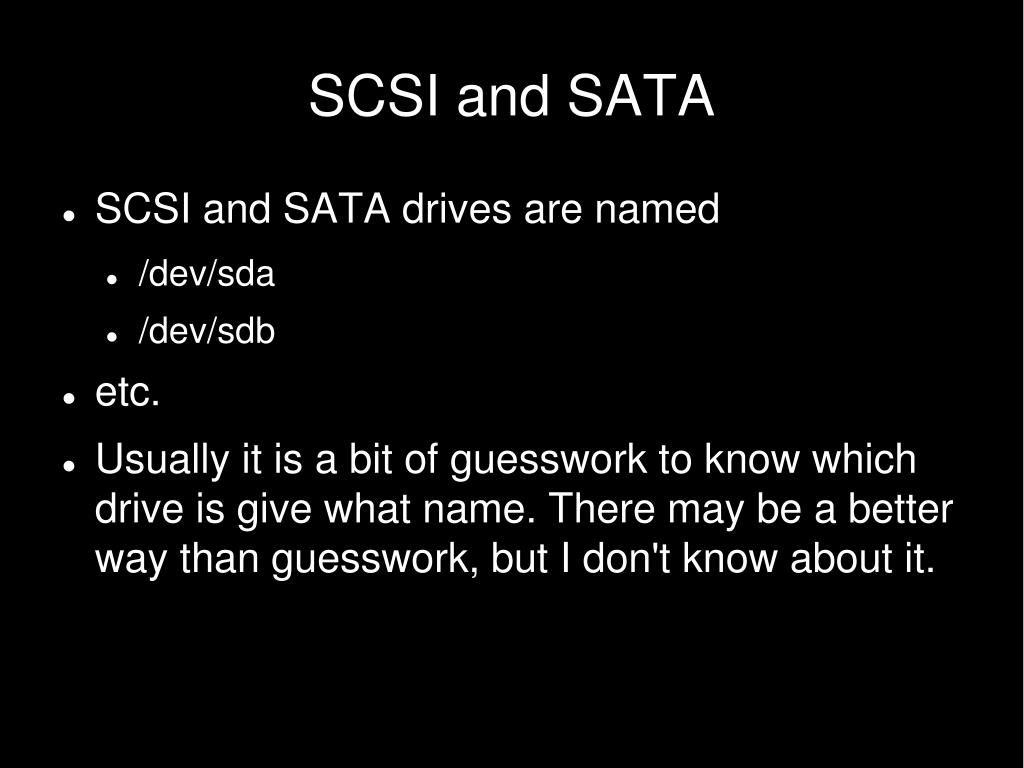 SCSI and SATA

- SCSI and SATA drives are named
  - /dev/sda
  - /dev/sdb
- etc.
- Usually it is a bit of guesswork to know which drive is give what name. There may be a better way than guesswork, but I don't know about it.